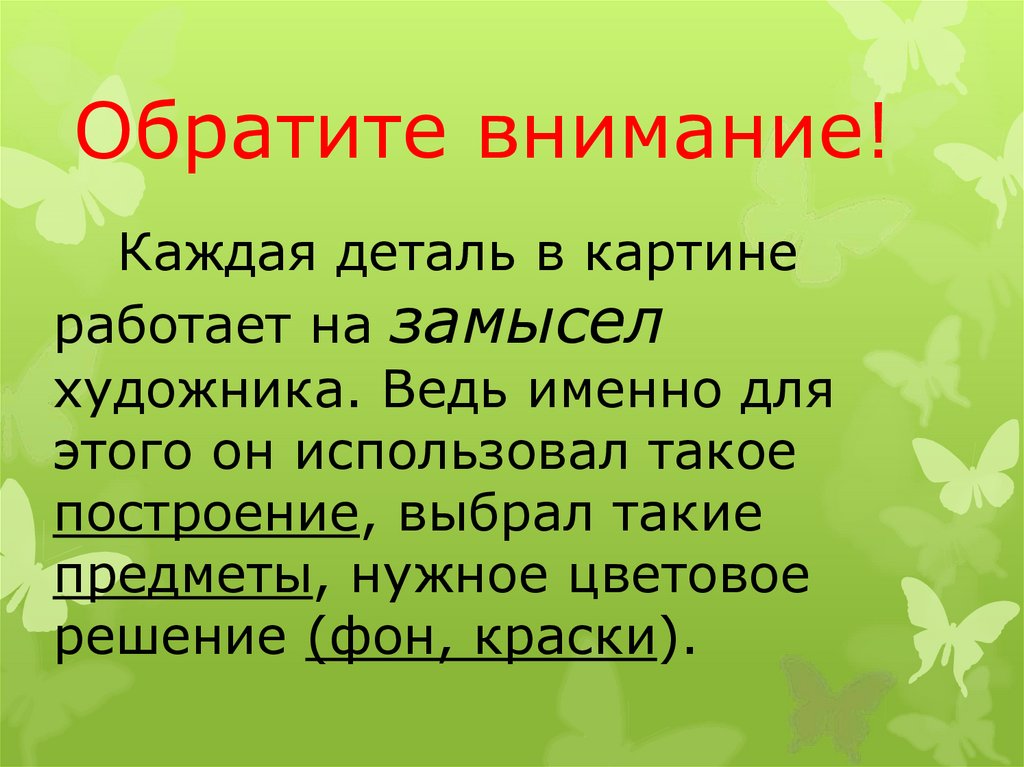 Обратите внимание!

Каждая деталь в картине работает на замысел художника. Ведь именно для этого он использовал такое построение, выбрал такие предметы, нужное цветовое решение (фон, краски).